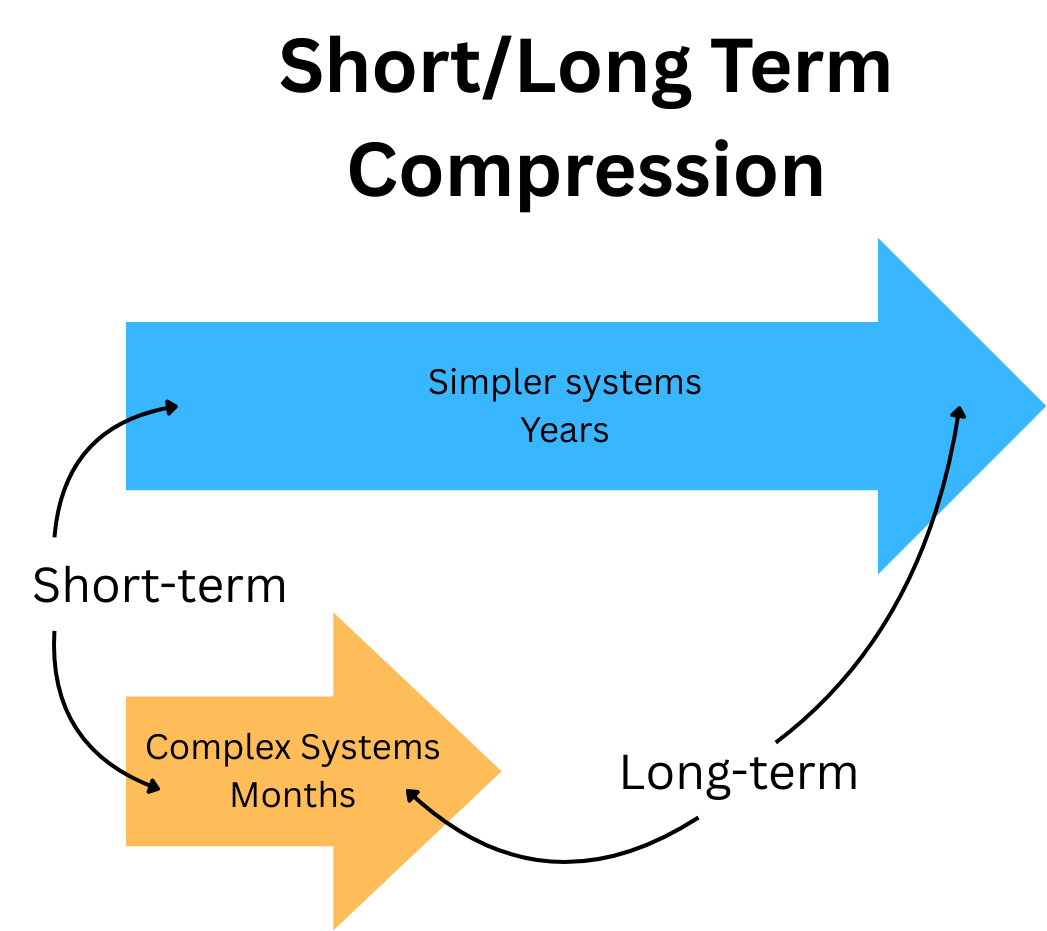 Short/Long Term Compression

Simpler systems
Years

Short-term

Complex Systems
Months

Long-term